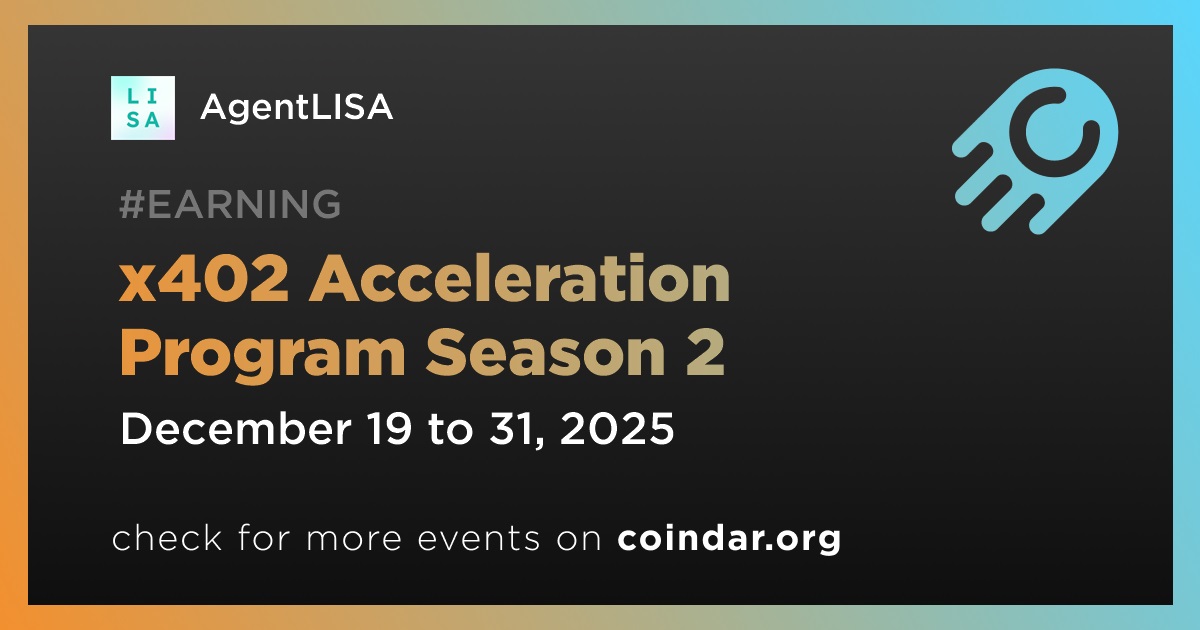 LI
SA

AgentLISA

#EARNING

x402 Acceleration Program Season 2

December 19 to 31, 2025

check for more events on coindar.org